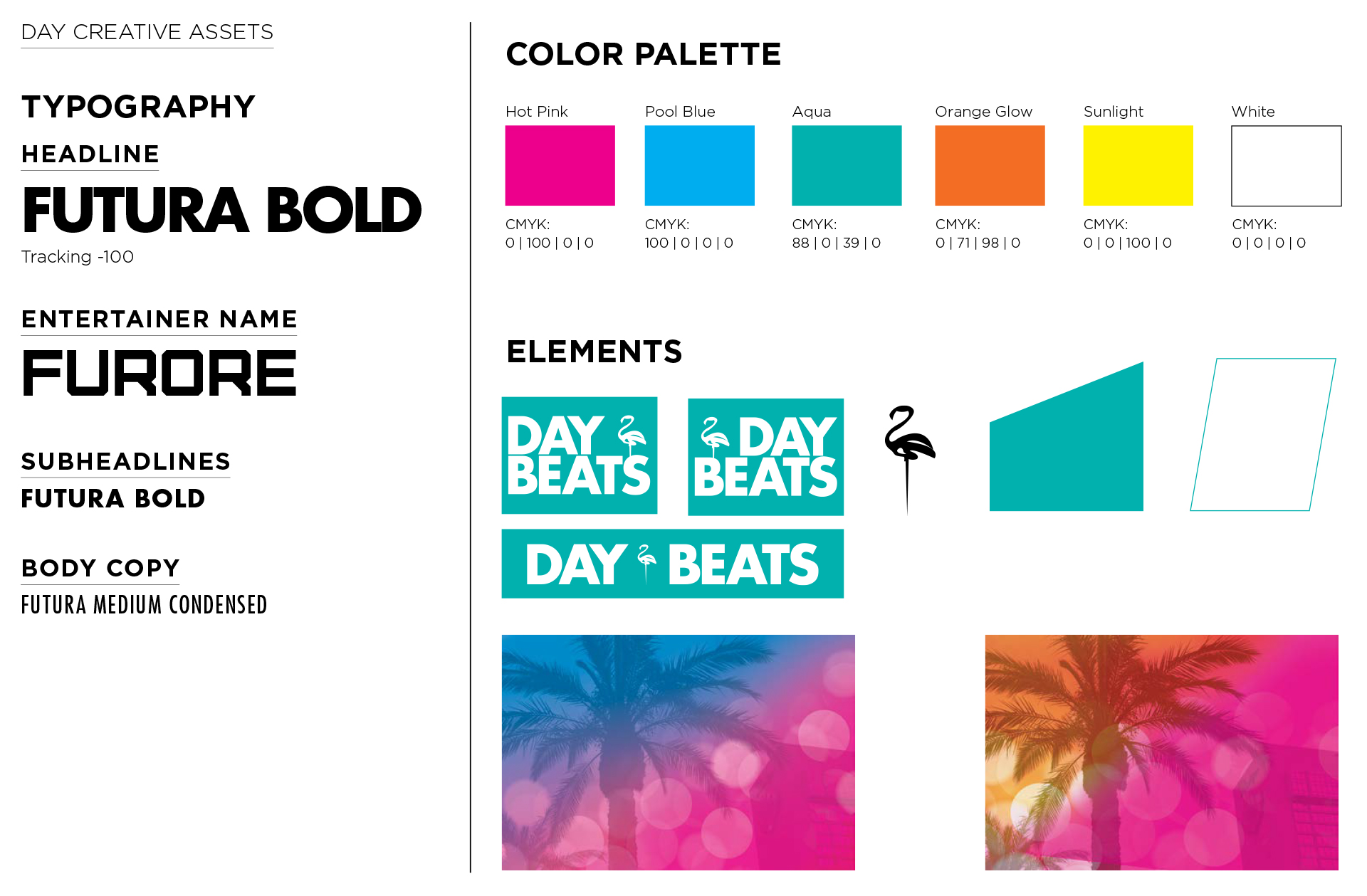 DAY CREATIVE ASSETS

TYPOGRAPHY

HEADLINE

FUTURA BOLD

Tracking -100

ENTERTAINER NAME

FURORE

SUBHEADLINES

FUTURA BOLD

BODY COPY

FUTURA MEDIUM CONDENSED

COLOR PALETTE

| Hot Pink | Pool Blue | Aqua | Orange Glow | Sunlight | White |
|---|---|---|---|---|---|
| CMYK: 0 \| 100 \| 0 \| 0 | CMYK: 100 \| 0 \| 0 \| 0 | CMYK: 88 \| 0 \| 39 \| 0 | CMYK: 0 \| 71 \| 98 \| 0 | CMYK: 0 \| 0 \| 100 \| 0 | CMYK: 0 \| 0 \| 0 \| 0 |

ELEMENTS

DAY BEATS

DAY BEATS

DAY BEATS